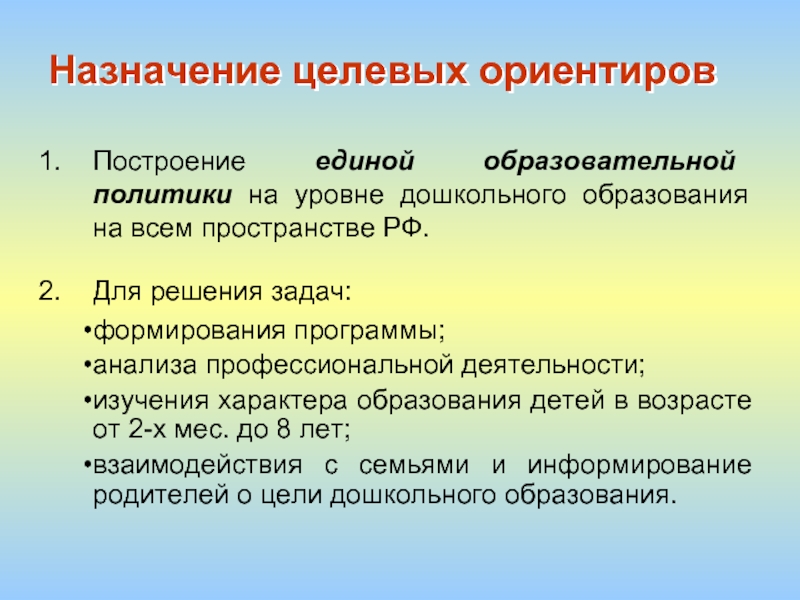 Назначение целевых ориентиров

1. Построение единой образовательной политики на уровне дошкольного образования на всем пространстве РФ.

2. Для решения задач:

•формирования программы;

•анализа профессиональной деятельности;

•изучения характера образования детей в возрасте от 2-х мес. до 8 лет;

•взаимодействия с семьями и информирование родителей о цели дошкольного образования.